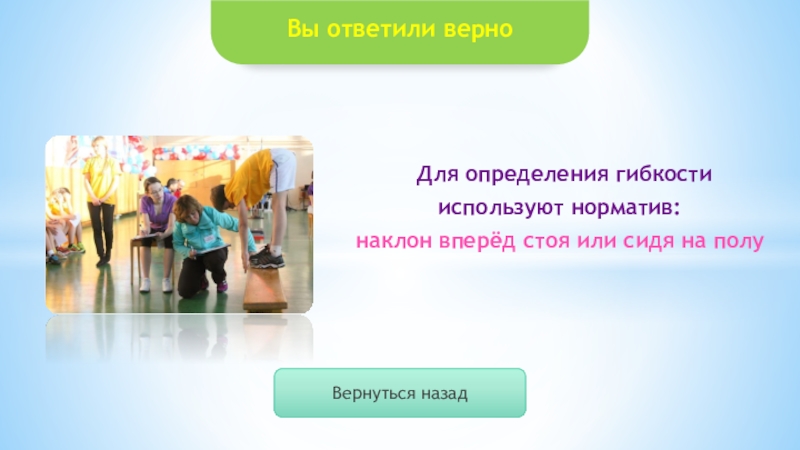 Вы ответили верно

Для определения гибкости используют норматив:
наклон вперёд стоя или сидя на полу

Вернуться назад